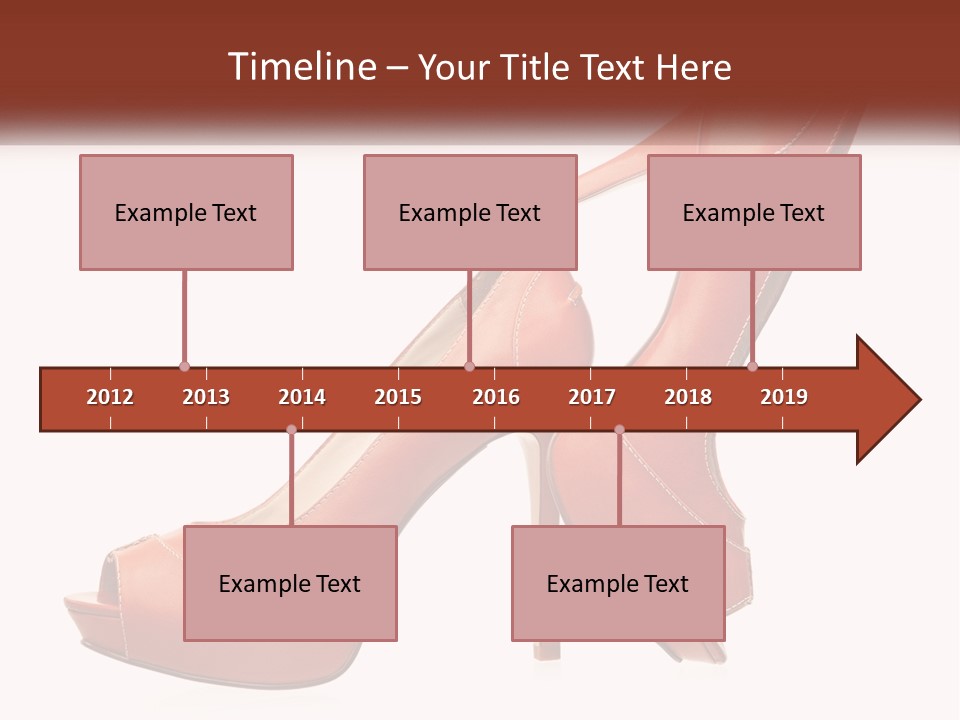 Timeline – Your Title Text Here

Example Text

Example Text

Example Text

2012 2013 2014 2015 2016 2017 2018 2019

Example Text

Example Text